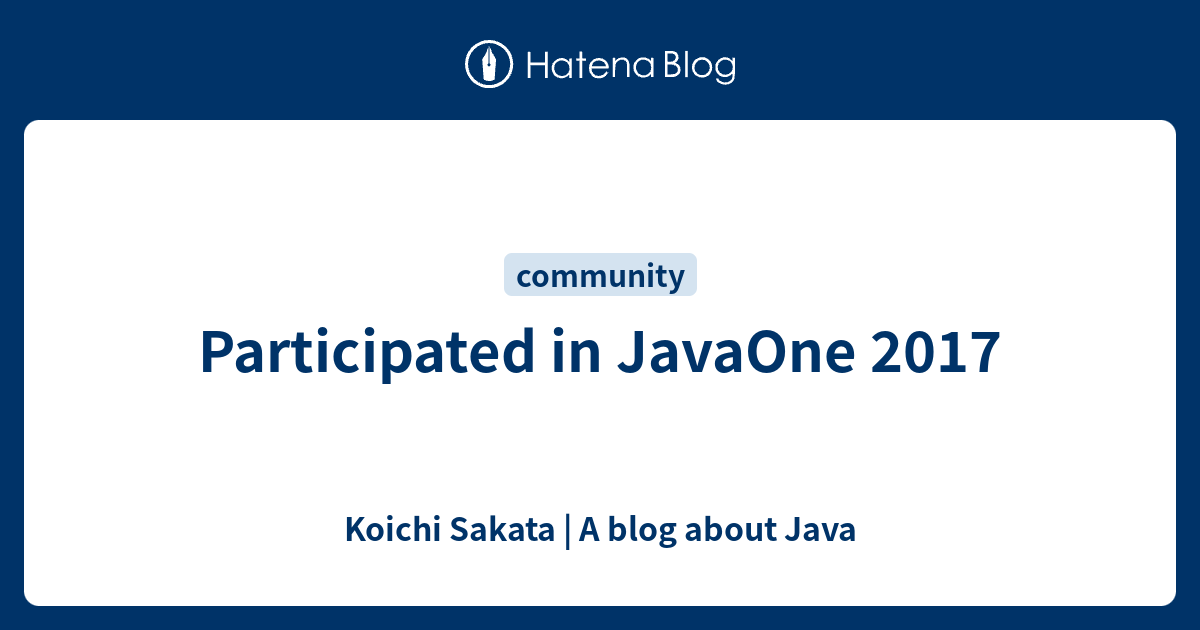 Hatena Blog

community

Participated in JavaOne 2017

Koichi Sakata | A blog about Java